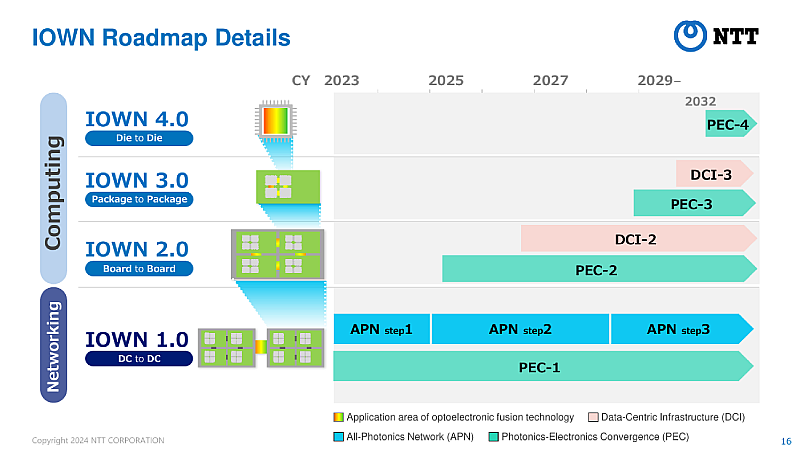 IOWN Roadmap Details

NTT

CY 2023 2025 2027 2029–

2032

Computing

IOWN 4.0
Die to Die

PEC-4

IOWN 3.0
Package to Package

DCI-3

PEC-3

IOWN 2.0
Board to Board

DCI-2

PEC-2

Networking

IOWN 1.0
DC to DC

APN step1

APN step2

APN step3

PEC-1

Application area of optoelectronic fusion technology

Data-Centric Infrastructure (DCI)

All-Photonics Network (APN)

Photonics-Electronics Convergence (PEC)

Copyright 2024 NTT CORPORATION

16